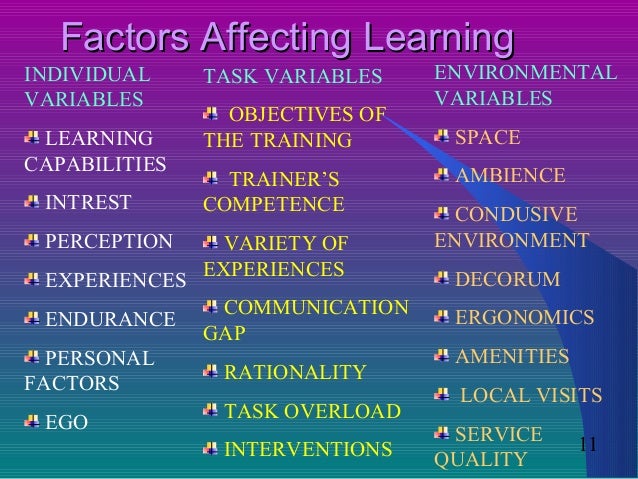 Factors Affecting Learning

INDIVIDUAL VARIABLES

LEARNING CAPABILITIES

INTREST

PERCEPTION

EXPERIENCES

ENDURANCE

PERSONAL FACTORS

EGO

TASK VARIABLES

OBJECTIVES OF THE TRAINING

TRAINER'S COMPETENCE

VARIETY OF EXPERIENCES

COMMUNICATION GAP

RATIONALITY

TASK OVERLOAD

INTERVENTIONS

ENVIRONMENTAL VARIABLES

SPACE

AMBIENCE

CONDUSIVE ENVIRONMENT

DECORUM

ERGONOMICS

AMENITIES

LOCAL VISITS

SERVICE QUALITY

11